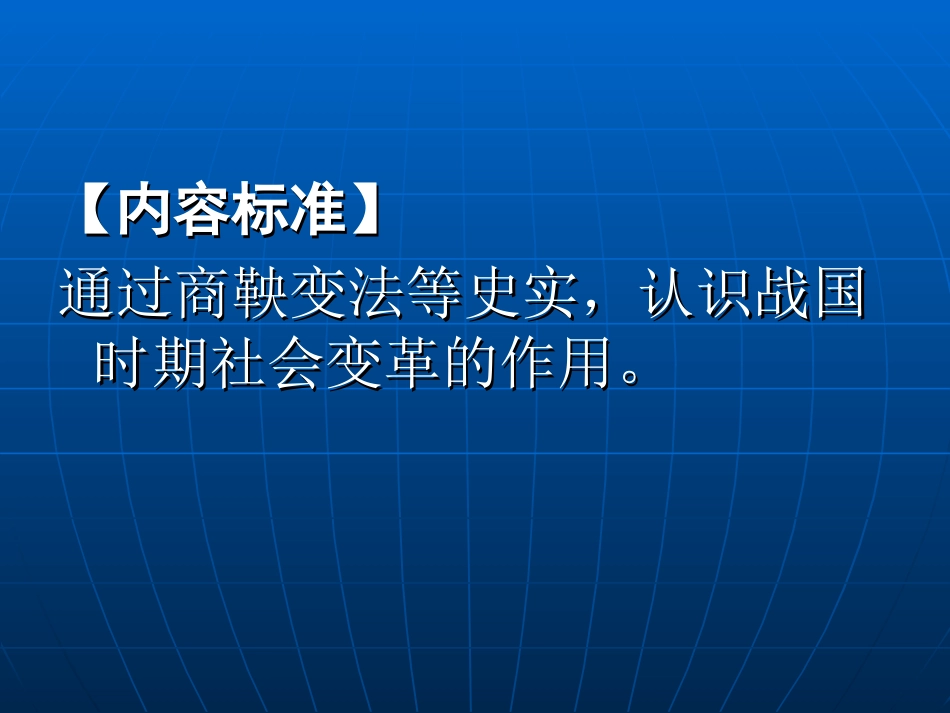 【内容标准】

通过商鞅变法等史实，认识战国时期社会变革的作用。